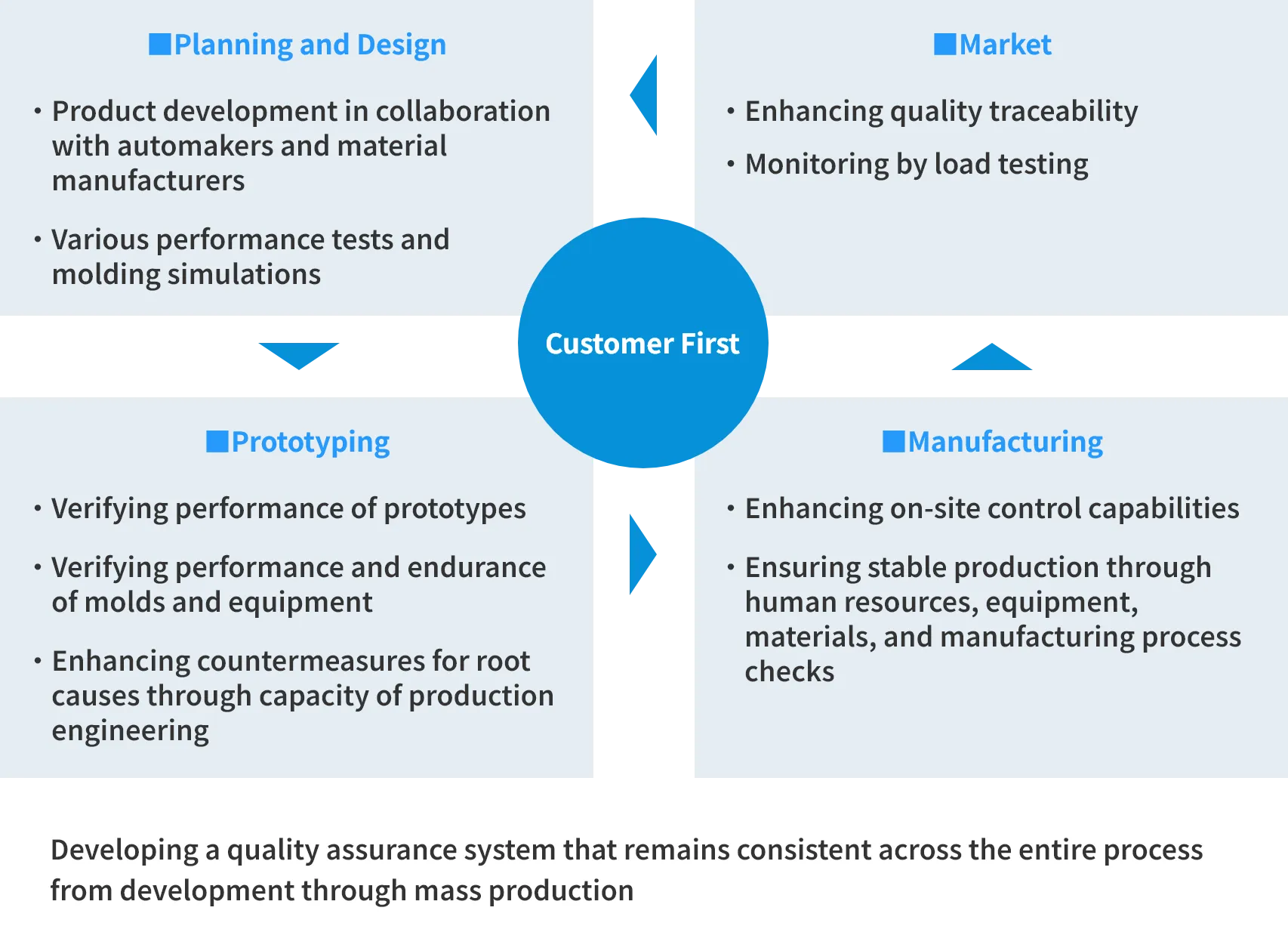 ■Planning and Design

• Product development in collaboration with automakers and material manufacturers

• Various performance tests and molding simulations

■Market

• Enhancing quality traceability

• Monitoring by load testing

Customer First

■Prototyping

• Verifying performance of prototypes

• Verifying performance and endurance of molds and equipment

• Enhancing countermeasures for root causes through capacity of production engineering

■Manufacturing

• Enhancing on-site control capabilities

• Ensuring stable production through human resources, equipment, materials, and manufacturing process checks

Developing a quality assurance system that remains consistent across the entire process from development through mass production